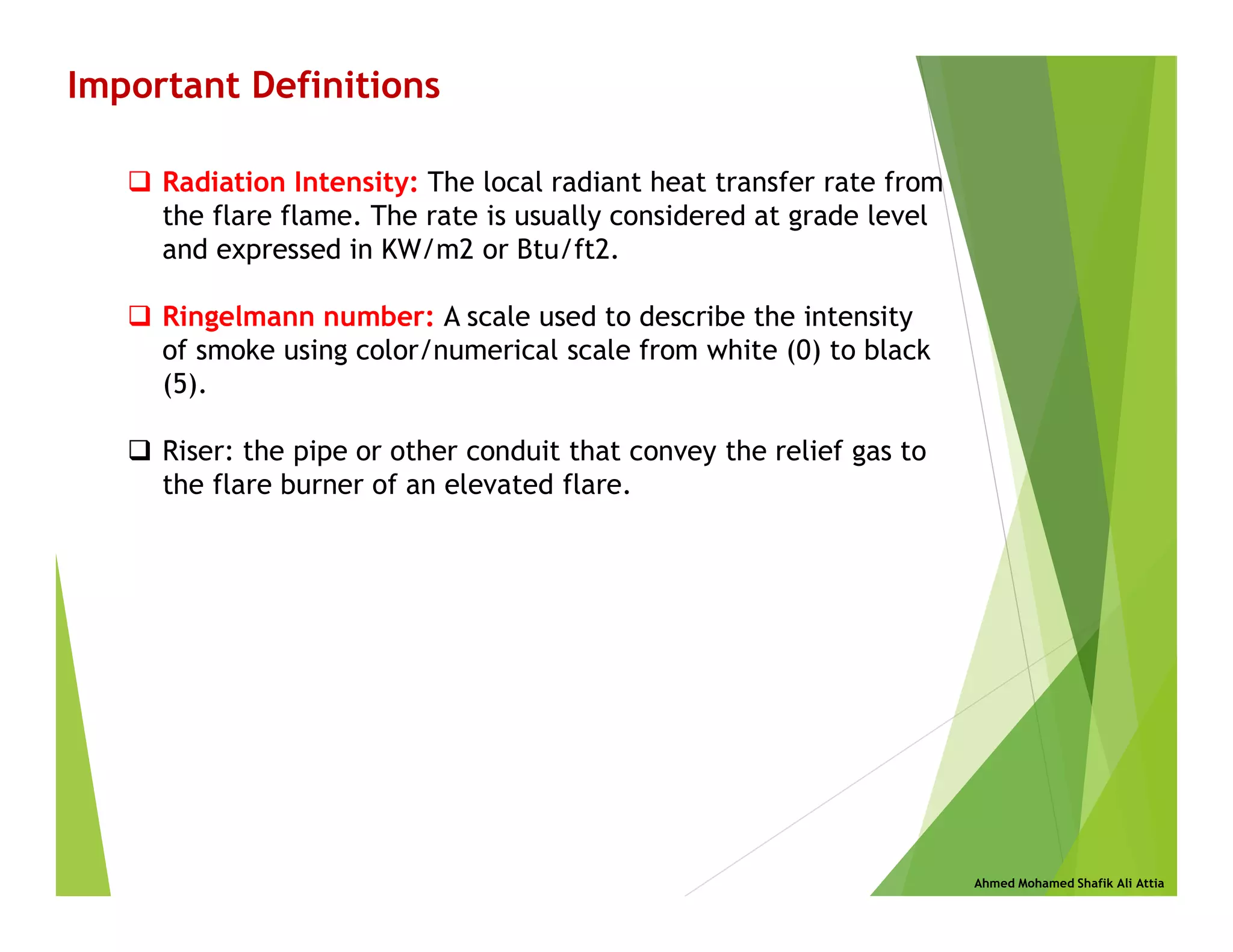 Important Definitions

❑ Radiation Intensity: The local radiant heat transfer rate from the flare flame. The rate is usually considered at grade level and expressed in KW/m2 or Btu/ft2.

❑ Ringelmann number: A scale used to describe the intensity of smoke using color/numerical scale from white (0) to black (5).

❑ Riser: the pipe or other conduit that convey the relief gas to the flare burner of an elevated flare.

Ahmed Mohamed Shafik Ali Attia